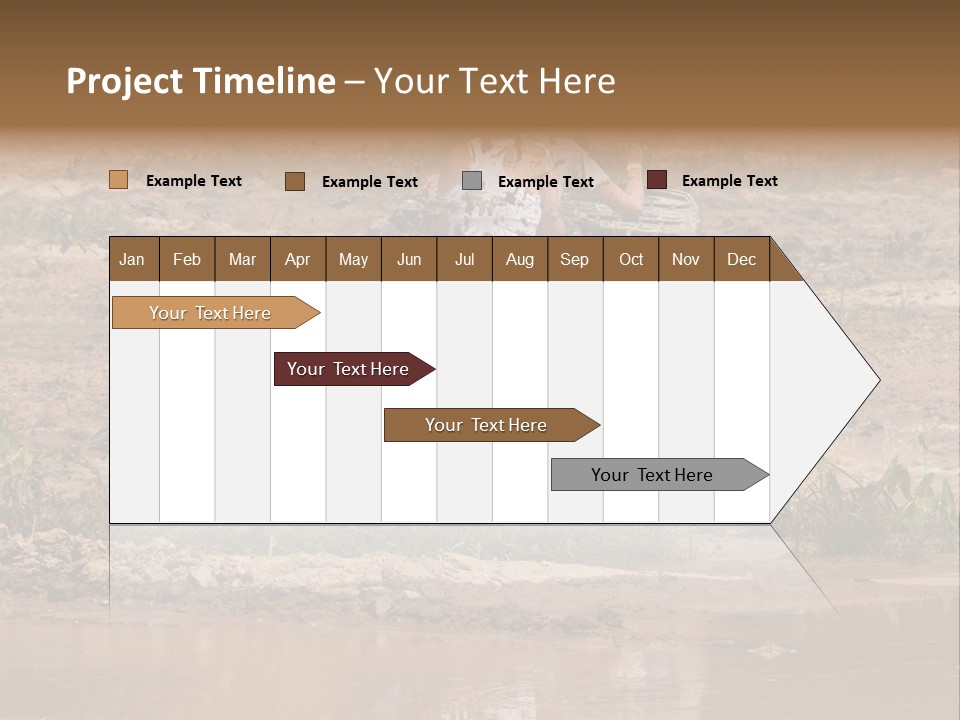 Project Timeline – Your Text Here

Example Text
Example Text
Example Text
Example Text

| Jan | Feb | Mar | Apr | May | Jun | Jul | Aug | Sep | Oct | Nov | Dec |
|---|---|---|---|---|---|---|---|---|---|---|---|

Your Text Here

Your Text Here

Your Text Here

Your Text Here